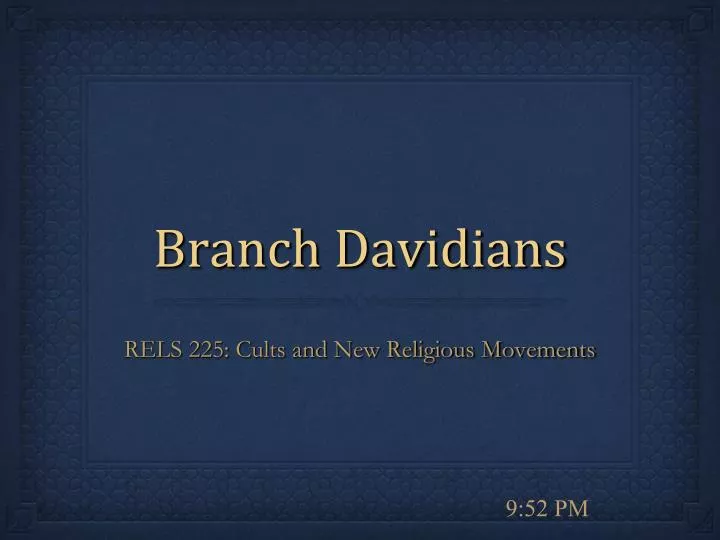 Branch Davidians

RELS 225: Cults and New Religious Movements

9:52 PM